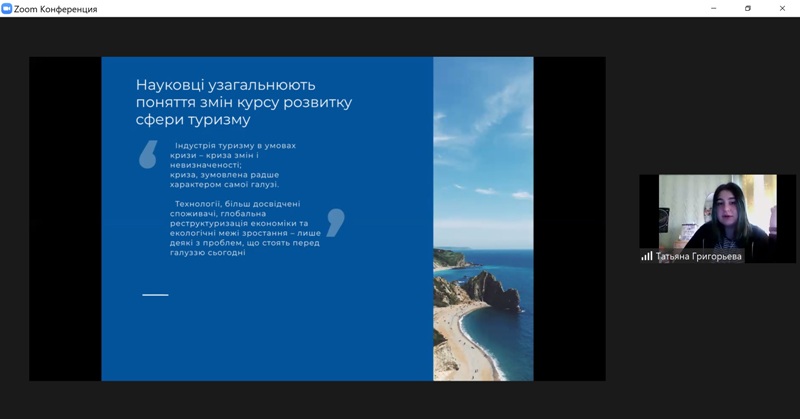 Zoom Конференция

Науковці узагальнюють поняття змін курсу розвитку сфери туризму

Індустрія туризму в умовах кризи – криза змін і невизначеності;
криза, зумовлена радше характером самої галузі.

Технології, більш досвідчені споживачі, глобальна реструктуризація економіки та екологічні межі зростання – лише деякі з проблем, що стоять перед галуззю сьогодні

Татьяна Григорьева